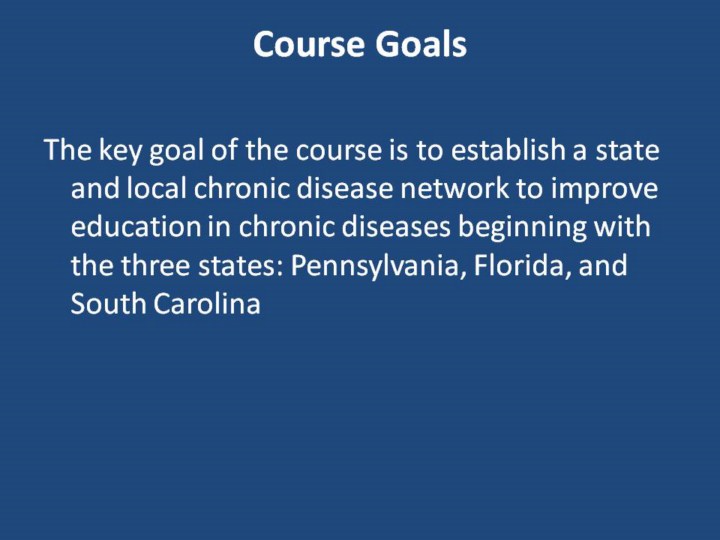 Course Goals

The key goal of the course is to establish a state and local chronic disease network to improve education in chronic diseases beginning with the three states: Pennsylvania, Florida, and South Carolina